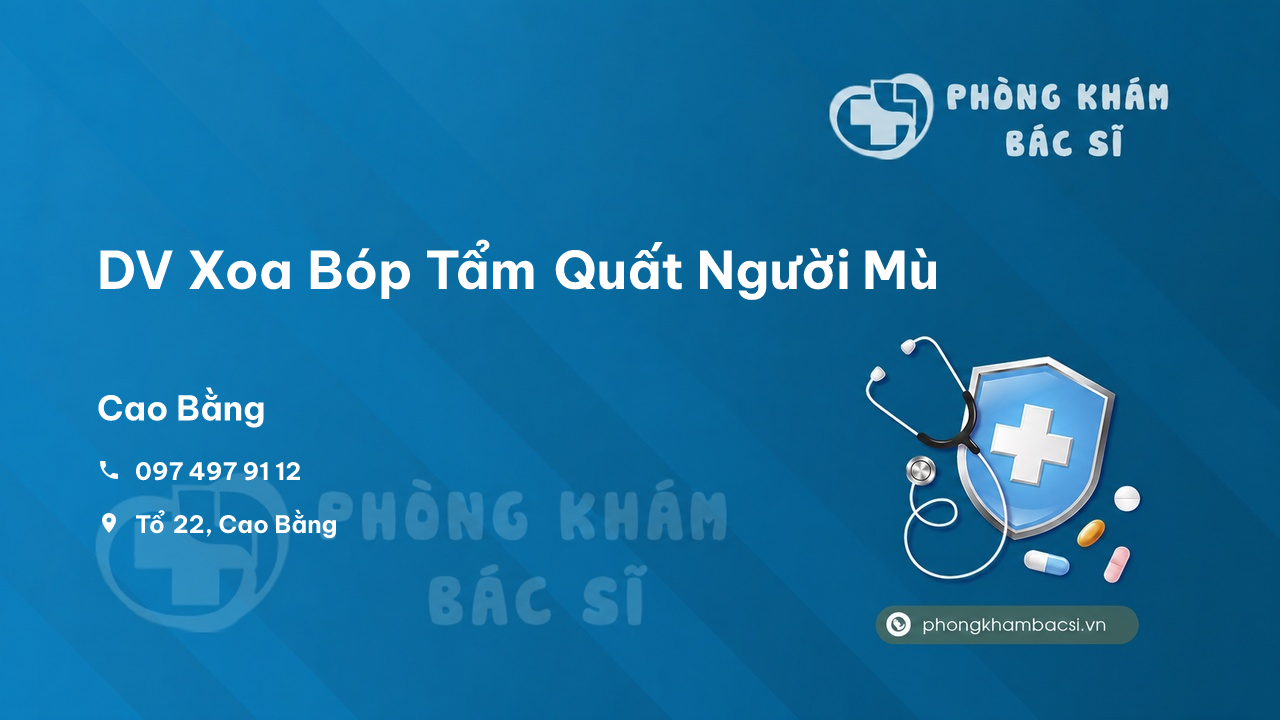 PHÒNG KHÁM
BÁC SĨ

DV Xoa Bóp Tẩm Quất Người Mù

Cao Bằng

097 497 91 12

Tổ 22, Cao Bằng

PHÒNG KHÁM
BÁC SĨ

phongkhambacsi.vn